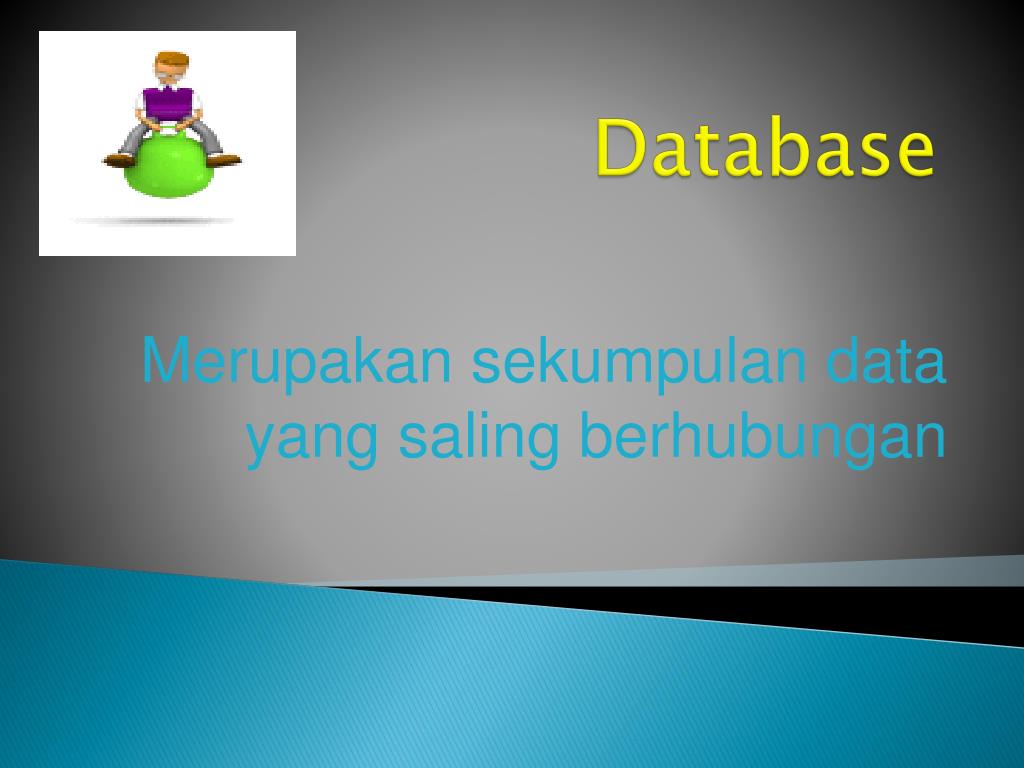 Database

Merupakan sekumpulan data yang saling berhubungan